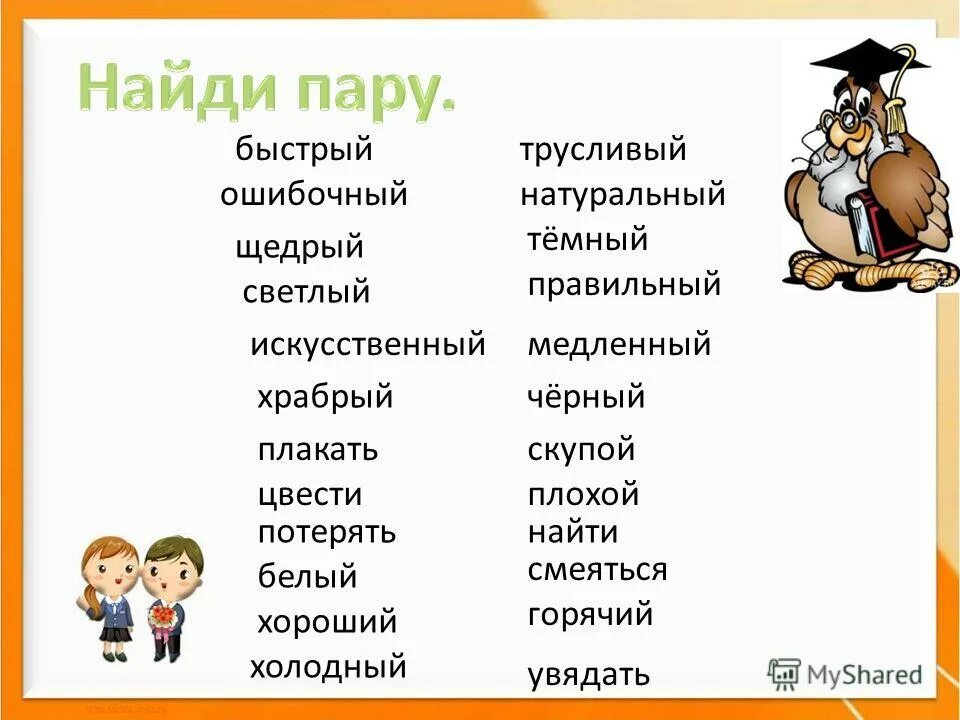 Найди пару.

быстрый
ошибочный
щедрый
светлый
искусственный
храбрый
плакать
цвести
потерять
белый
хороший
холодный

трусливый
натуральный
тёмный
правильный
медленный
чёрный
скупой
плохой
найти
смеяться
горячий
увядать

MyShared